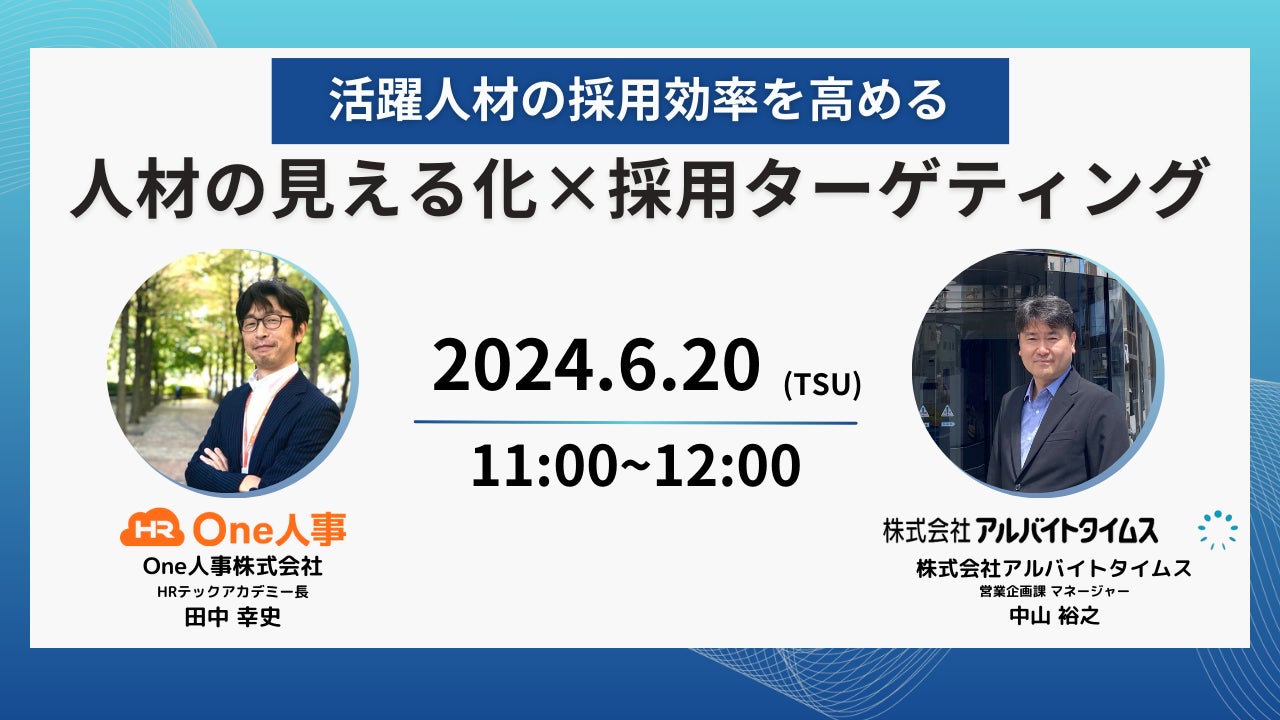 活躍人材の採用効率を高める

人材の見える化×採用ターゲティング

2024.6.20 (TSU)

11:00~12:00

HR One人事

One人事株式会社

HRテックアカデミー長

田中 幸史

株式会社アルバイトタイムス

株式会社アルバイトタイムス

営業企画課 マネージャー

中山 裕之